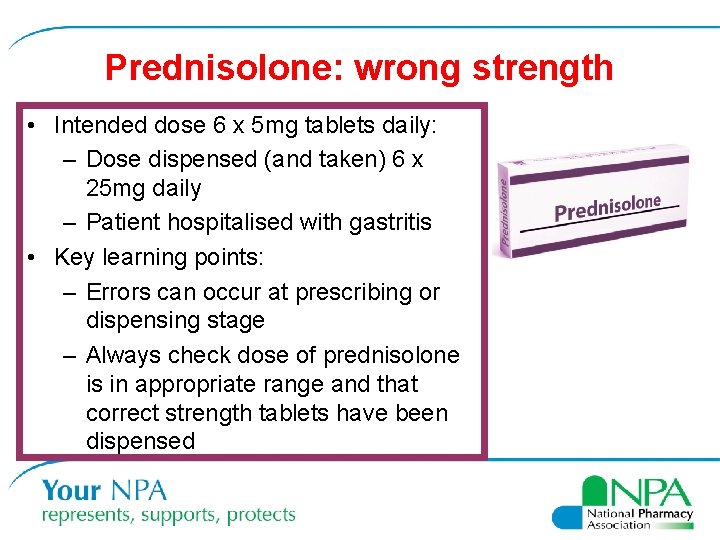 Prednisolone: wrong strength

• Intended dose 6 x 5mg tablets daily:
– Dose dispensed (and taken) 6 x 25mg daily
– Patient hospitalised with gastritis
• Key learning points:
– Errors can occur at prescribing or dispensing stage
– Always check dose of prednisolone is in appropriate range and that correct strength tablets have been dispensed

Prednisolone

Prednisolone

Your NPA
represents, supports, protects

NPA
National Pharmacy Association